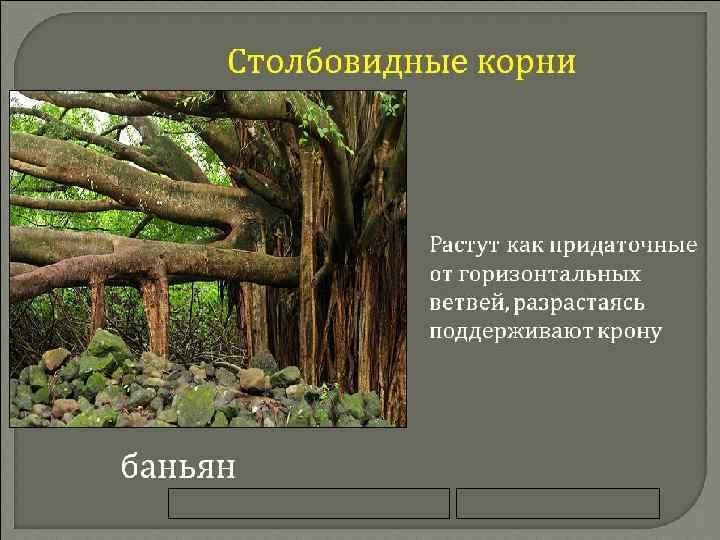 Столбовидные корни

Растут как придаточные от горизонтальных ветвей, разрастаясь поддерживают крону

баньян